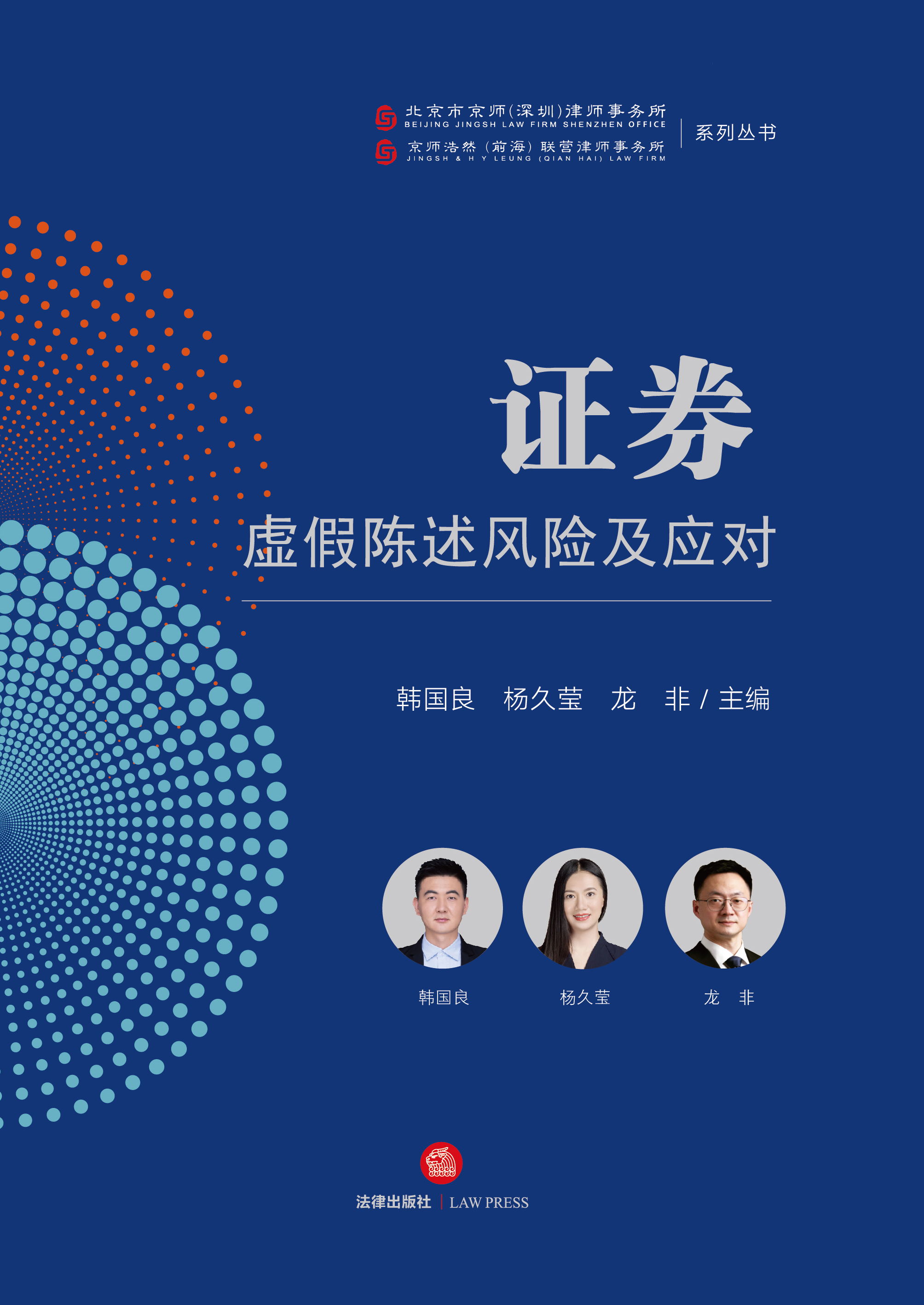 北京市京师(深圳)律师事务所
BEIJING JINGSH LAW FIRM SHENZHEN OFFICE
京师浩然（前海）联营律师事务所
JINGSH & H Y LEUNG (QIAN HAI) LAW FIRM

系列丛书

证券

虚假陈述风险及应对

韩国良 杨久莹 龙 非 / 主编

韩国良 杨久莹 龙 非

法律出版社 | LAW PRESS